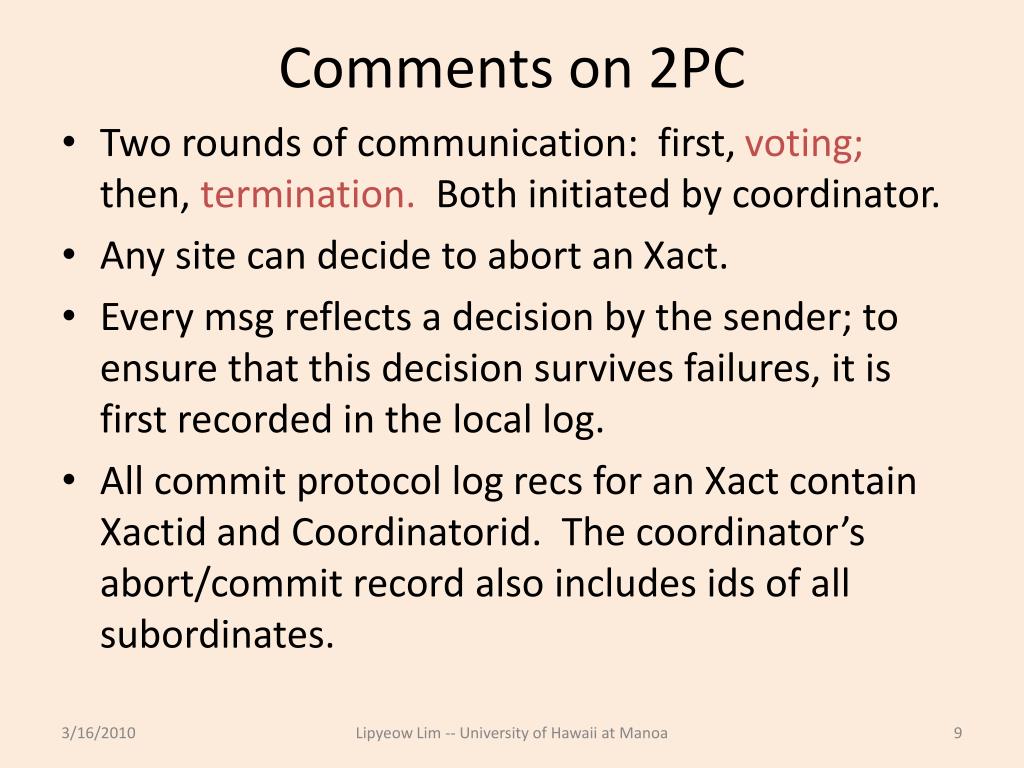 Comments on 2PC

• Two rounds of communication: first, voting; then, termination. Both initiated by coordinator.
• Any site can decide to abort an Xact.
• Every msg reflects a decision by the sender; to ensure that this decision survives failures, it is first recorded in the local log.
• All commit protocol log recs for an Xact contain Xactid and Coordinatorid. The coordinator's abort/commit record also includes ids of all subordinates.

3/16/2010 Lipyeow Lim -- University of Hawaii at Manoa 9